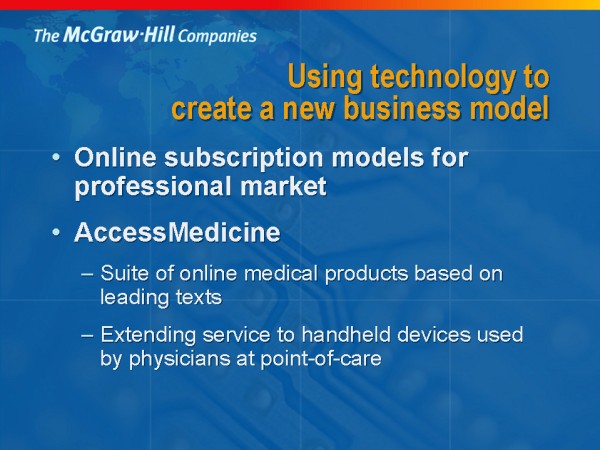 The McGraw·Hill Companies

Using technology to create a new business model

• Online subscription models for professional market

• AccessMedicine

– Suite of online medical products based on leading texts

– Extending service to handheld devices used by physicians at point-of-care